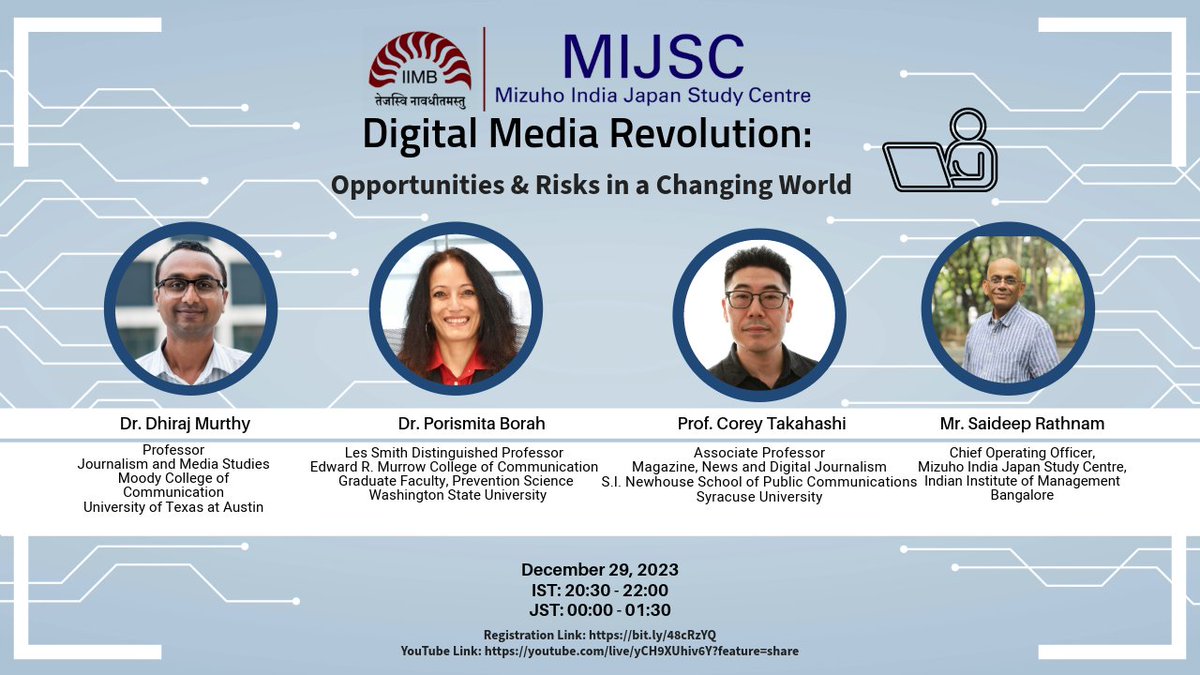 IIMB
तेजस्वि नावधीतमस्तु

MIJSC
Mizuho India Japan Study Centre

Digital Media Revolution:
Opportunities & Risks in a Changing World

Dr. Dhiraj Murthy
Professor
Journalism and Media Studies
Moody College of Communication
University of Texas at Austin

Dr. Porismita Borah
Les Smith Distinguished Professor
Edward R. Murrow College of Communication
Graduate Faculty, Prevention Science
Washington State University

Prof. Corey Takahashi
Associate Professor
Magazine, News and Digital Journalism
S.I. Newhouse School of Public Communications
Syracuse University

Mr. Saideep Rathnam
Chief Operating Officer,
Mizuho India Japan Study Centre,
Indian Institute of Management
Bangalore

December 29, 2023
IST: 20:30 - 22:00
JST: 00:00 - 01:30
Registration Link: https://bit.ly/48cRzYQ
YouTube Link: https://youtube.com/live/yCH9XUhiv6Y?feature=share